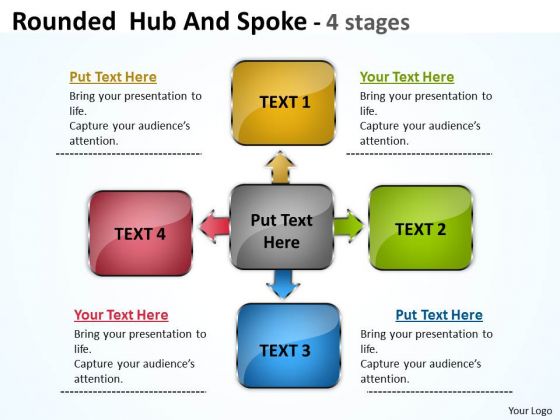 Rounded Hub And Spoke - 4 stages

Put Text Here
Bring your presentation to life.
Capture your audience's attention.

TEXT 1

Your Text Here
Bring your presentation to life.
Capture your audience's attention.

TEXT 4

Put Text Here

TEXT 2

Your Text Here
Bring your presentation to life.
Capture your audience's attention.

TEXT 3

Put Text Here
Bring your presentation to life.
Capture your audience's attention.

Your Logo